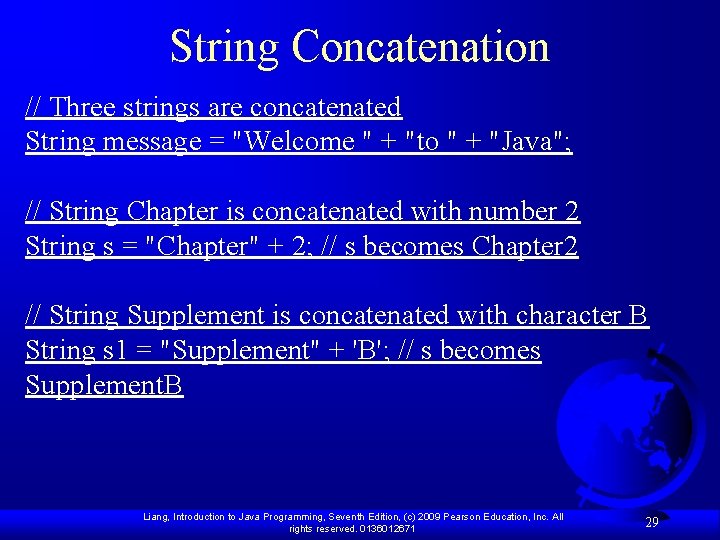 String Concatenation

// Three strings are concatenated
String message = "Welcome " + "to " + "Java";

// String Chapter is concatenated with number 2
String s = "Chapter" + 2; // s becomes Chapter2

// String Supplement is concatenated with character B
String s1 = "Supplement" + 'B'; // s becomes SupplementB

Liang, Introduction to Java Programming, Seventh Edition, (c) 2009 Pearson Education, Inc. All rights reserved. 0136012671

29